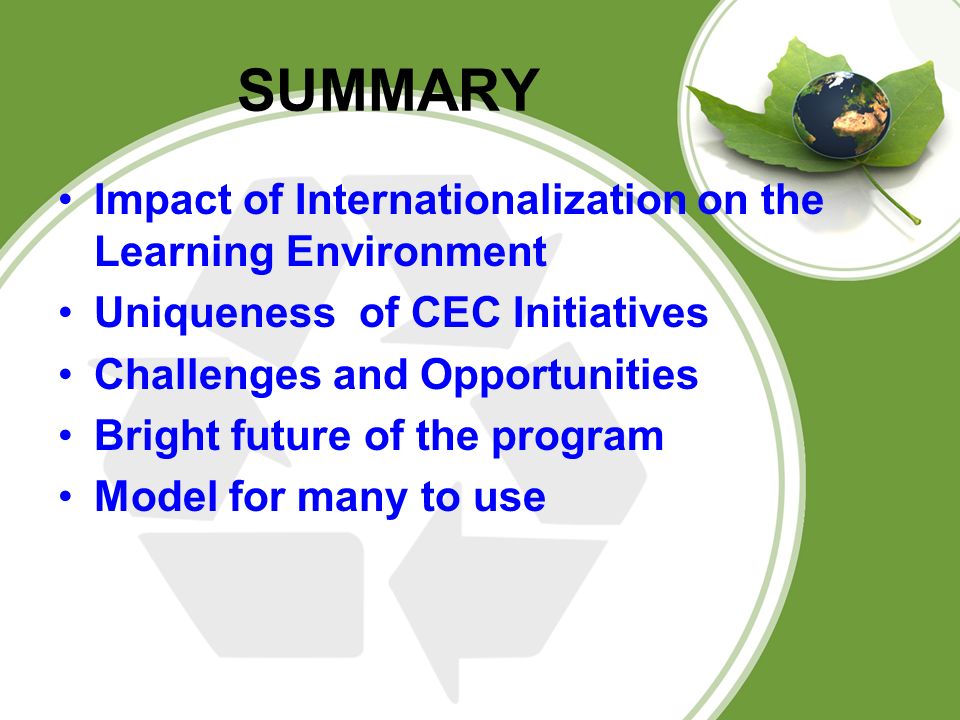 SUMMARY

• Impact of Internationalization on the Learning Environment
• Uniqueness of CEC Initiatives
• Challenges and Opportunities
• Bright future of the program
• Model for many to use